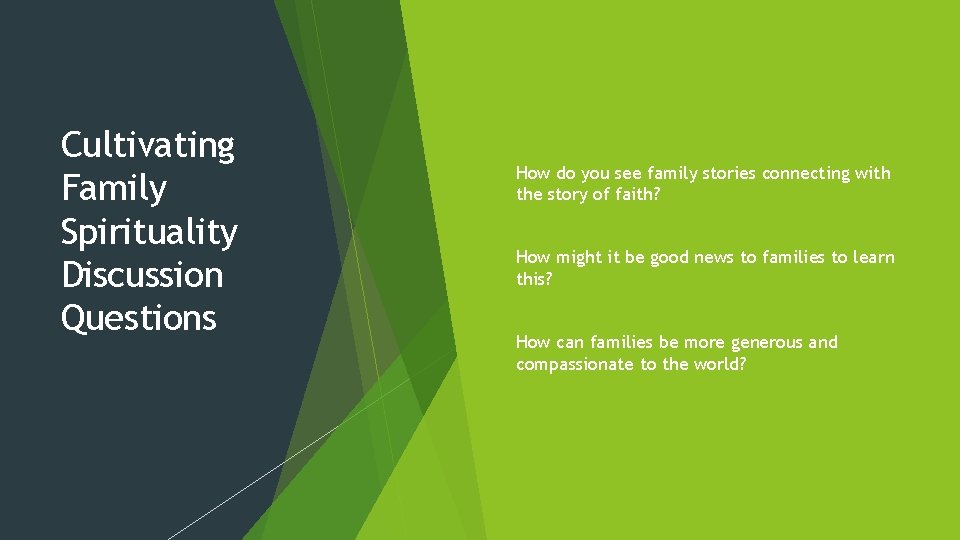 Cultivating Family Spirituality Discussion Questions

How do you see family stories connecting with the story of faith?

How might it be good news to families to learn this?

How can families be more generous and compassionate to the world?